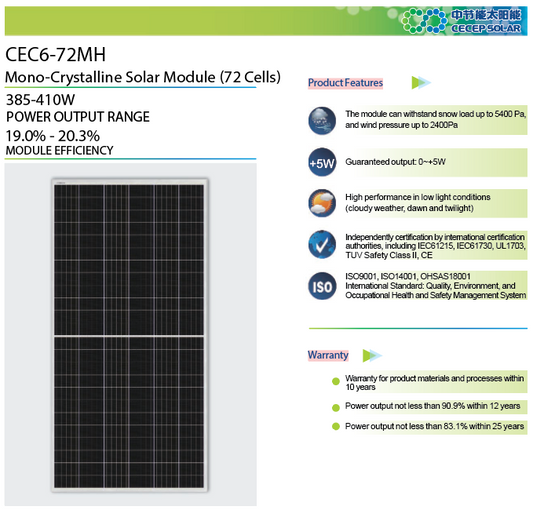 中节能太阳能
CECEP SOLAR

CEC6-72MH

Mono-Crystalline Solar Module (72 Cells)

385-410W
POWER OUTPUT RANGE

19.0% - 20.3%
MODULE EFFICIENCY

Product Features

The module can withstand snow load up to 5400 Pa, and wind pressure up to 2400Pa

+5W

Guaranteed output: 0~+5W

High performance in low light conditions (cloudy weather, dawn and twilight)

Independently certification by international certification authorities, including IEC61215, IEC61730, UL1703, TUV Safety Class II, CE

ISO

ISO9001, ISO14001, OHSAS18001 International Standard: Quality, Environment, and Occupational Health and Safety Management System

Warranty

Warranty for product materials and processes within 10 years

Power output not less than 90.9% within 12 years

Power output not less than 83.1% within 25 years